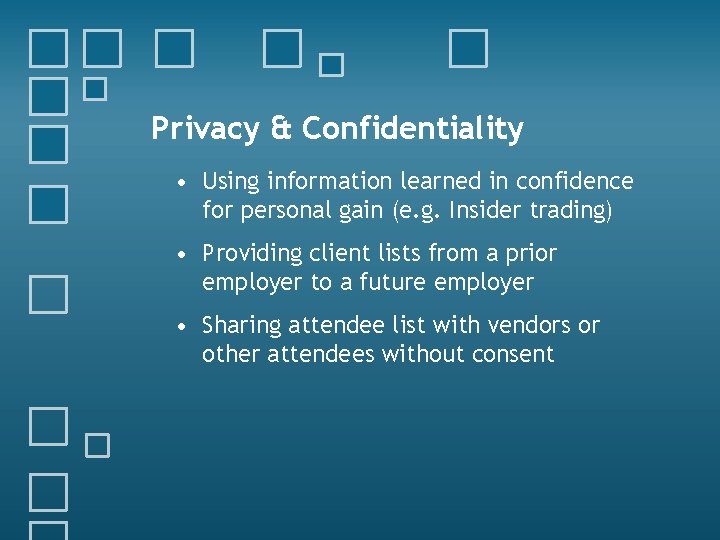 Privacy & Confidentiality

• Using information learned in confidence for personal gain (e.g. Insider trading)

• Providing client lists from a prior employer to a future employer

• Sharing attendee list with vendors or other attendees without consent